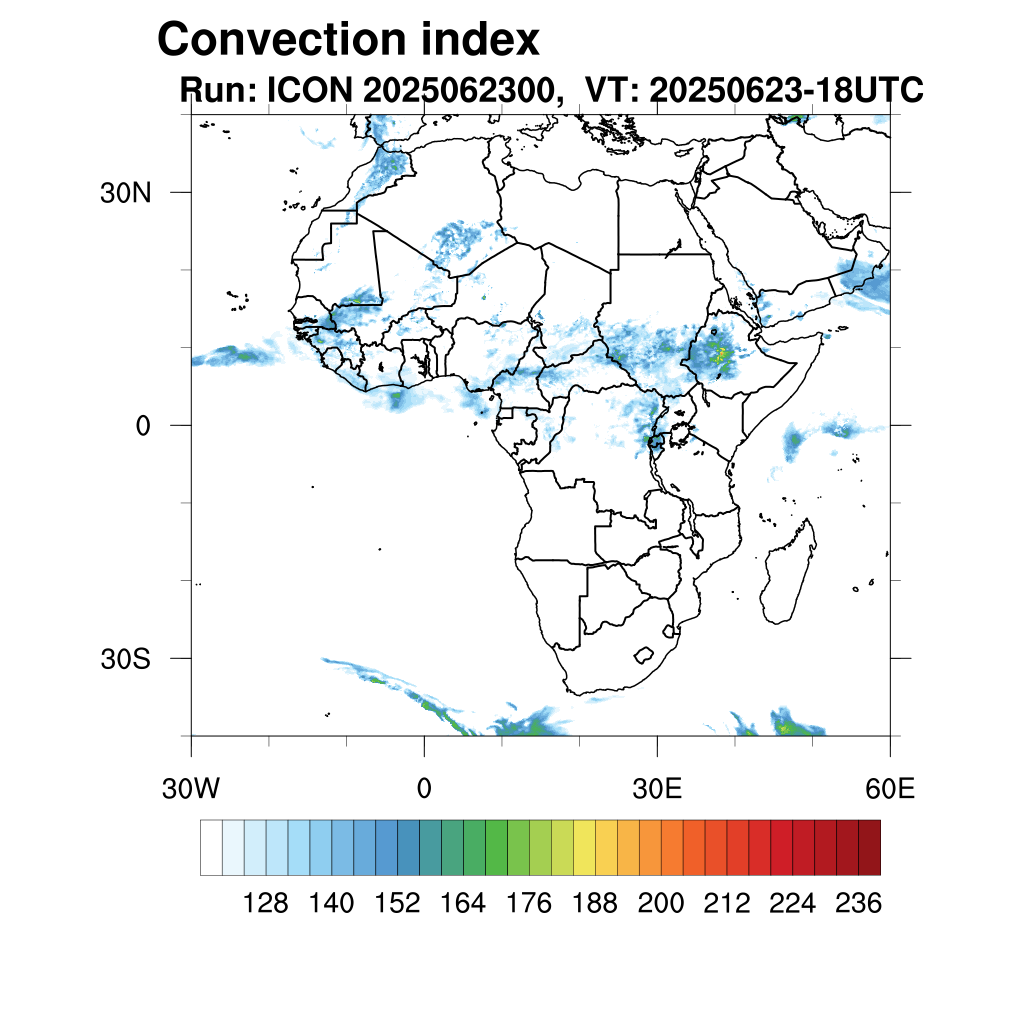 Convection index
Run: ICON 2025062300, VT: 20250623-18UTC

30N
0
30S
30W
0
30E
60E

128 140 152 164 176 188 200 212 224 236